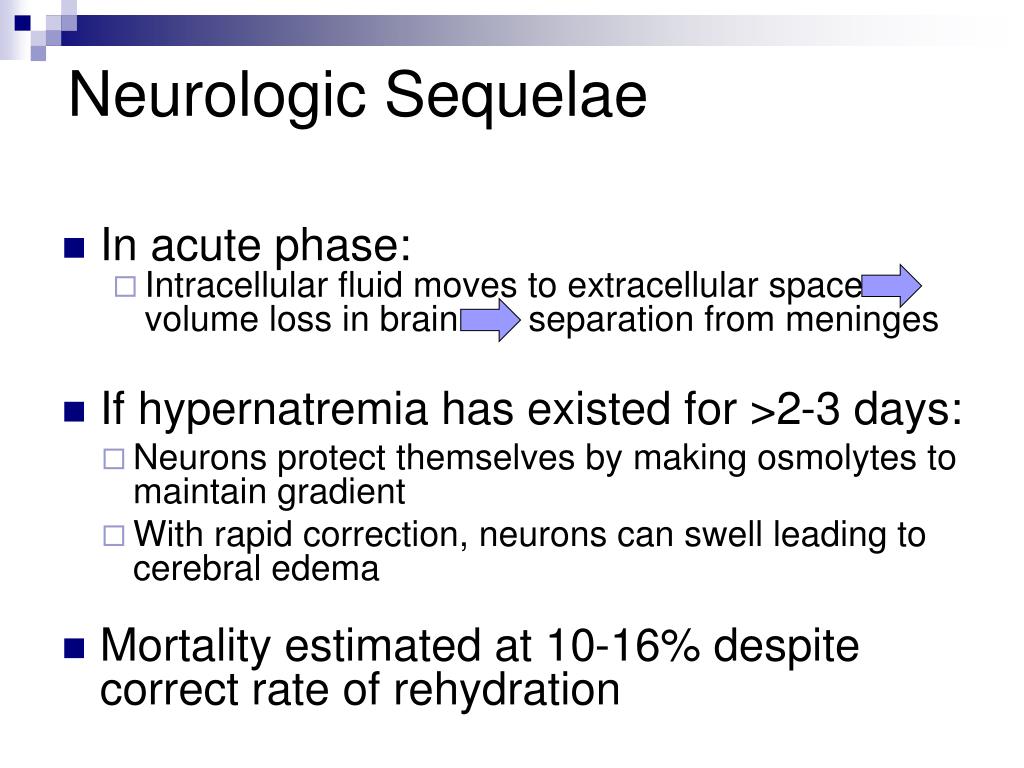 Neurologic Sequelae

In acute phase:
Intracellular fluid moves to extracellular space volume loss in brain separation from meninges

If hypernatremia has existed for >2-3 days:
Neurons protect themselves by making osmolytes to maintain gradient
With rapid correction, neurons can swell leading to cerebral edema

Mortality estimated at 10-16% despite correct rate of rehydration